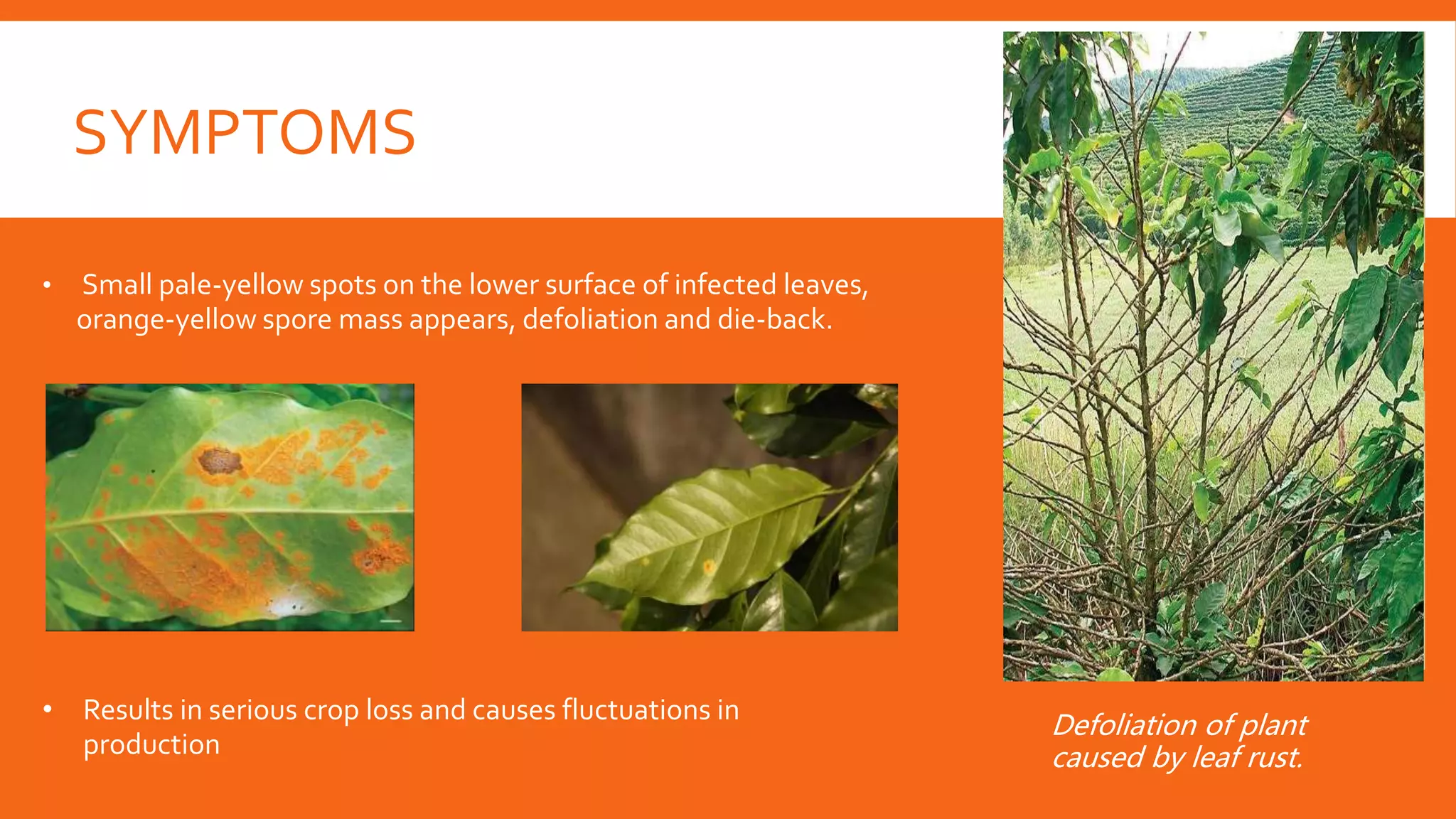 SYMPTOMS

• Small pale-yellow spots on the lower surface of infected leaves, orange-yellow spore mass appears, defoliation and die-back.

• Results in serious crop loss and causes fluctuations in production

Defoliation of plant caused by leaf rust.